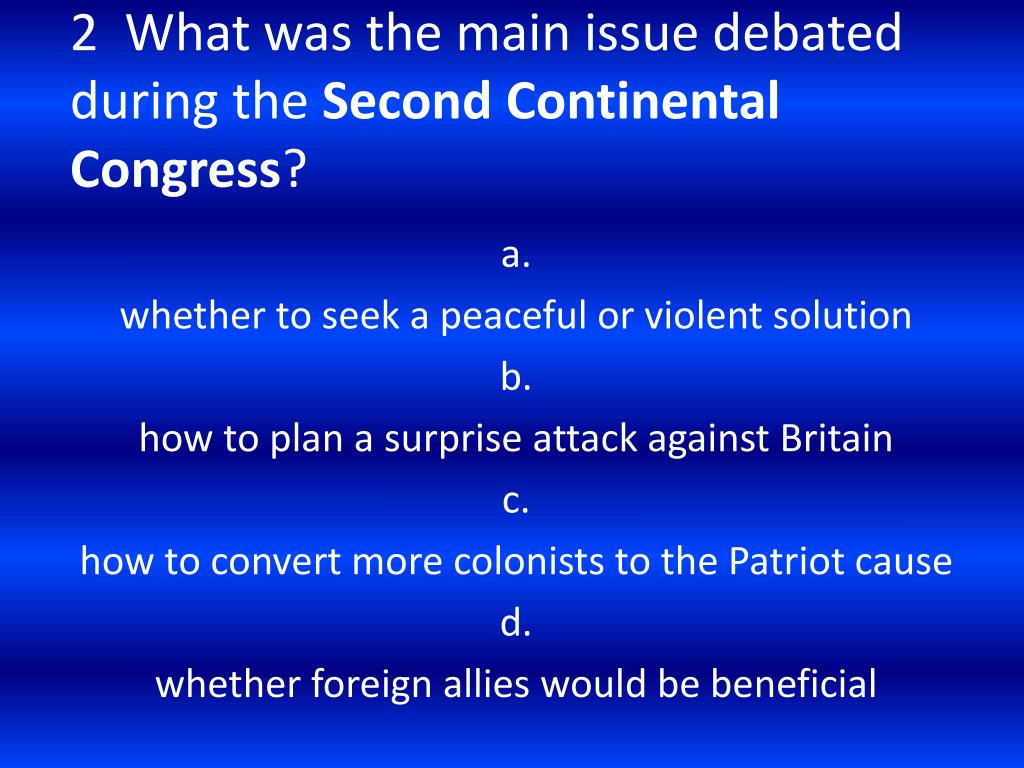 2 What was the main issue debated during the Second Continental Congress?

a.
whether to seek a peaceful or violent solution
b.
how to plan a surprise attack against Britain
c.
how to convert more colonists to the Patriot cause
d.
whether foreign allies would be beneficial